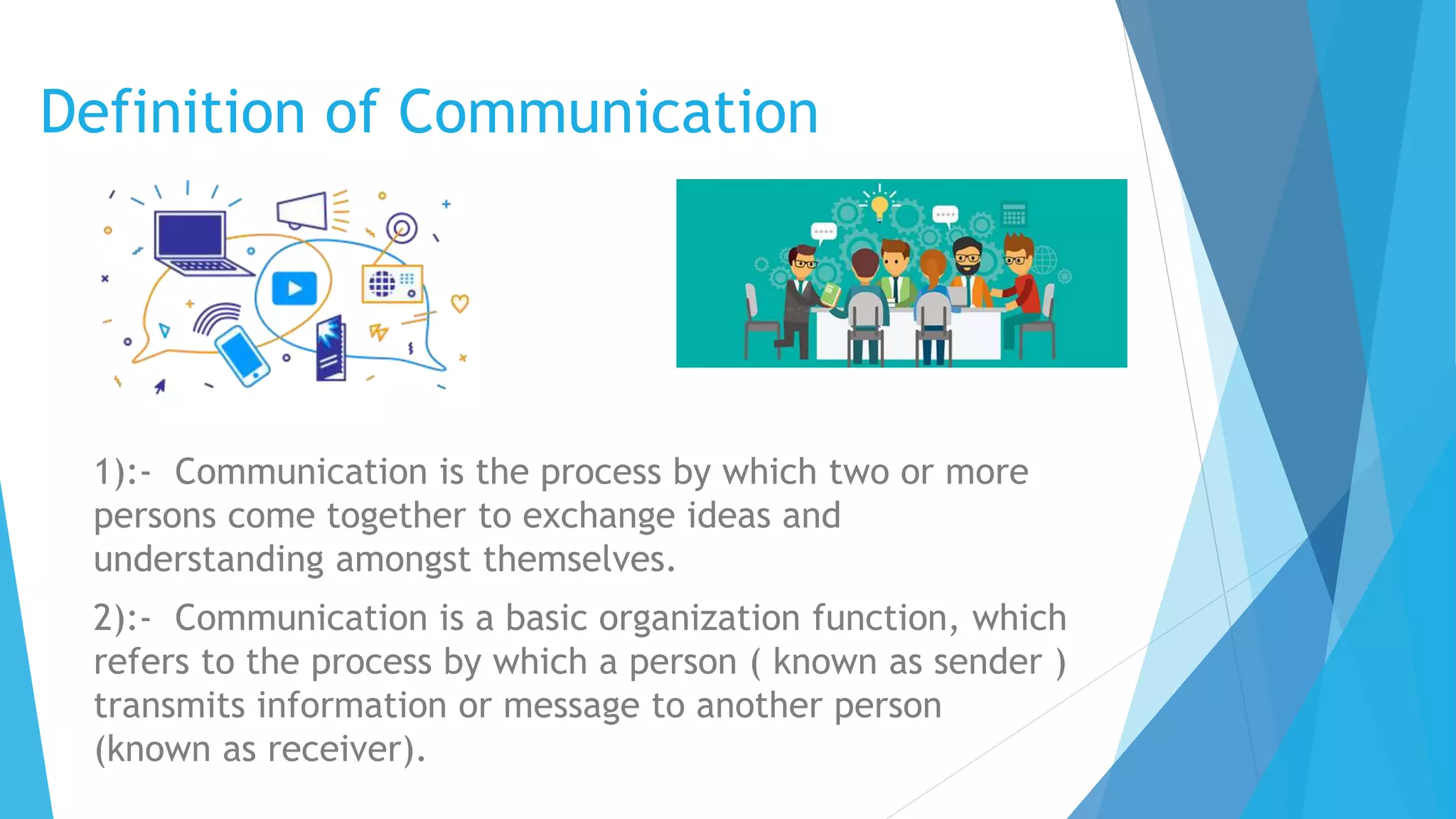 Definition of Communication

1):- Communication is the process by which two or more persons come together to exchange ideas and understanding amongst themselves.

2):- Communication is a basic organization function, which refers to the process by which a person ( known as sender ) transmits information or message to another person (known as receiver).